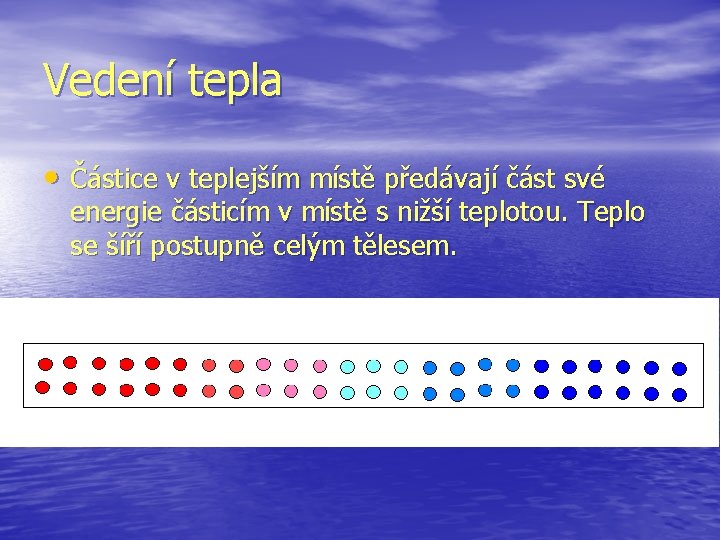 Vedení tepla

• Částice v teplejším místě předávají část své energie částicím v místě s nižší teplotou. Teplo se šíří postupně celým tělesem.